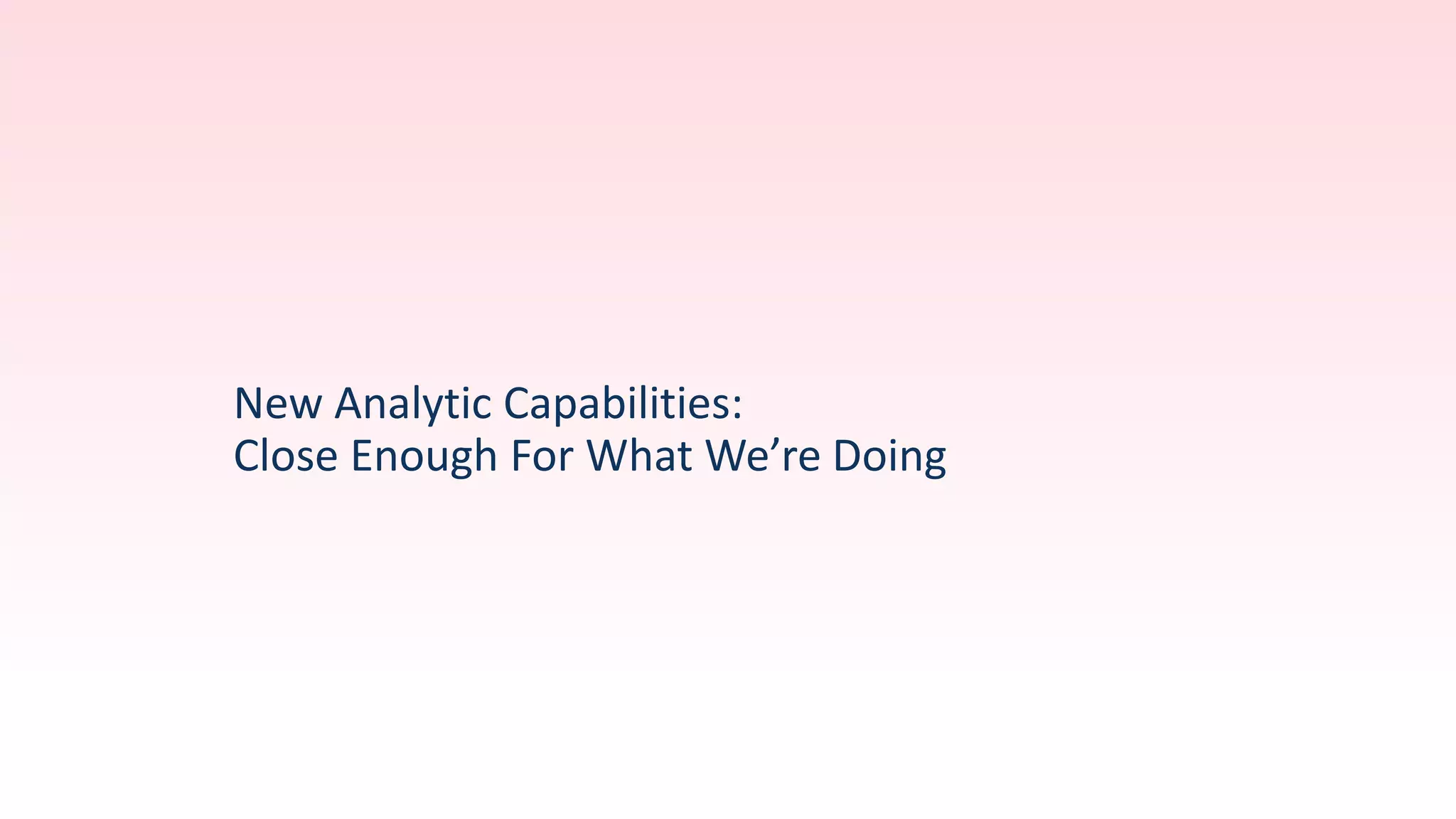 New Analytic Capabilities:
Close Enough For What We’re Doing